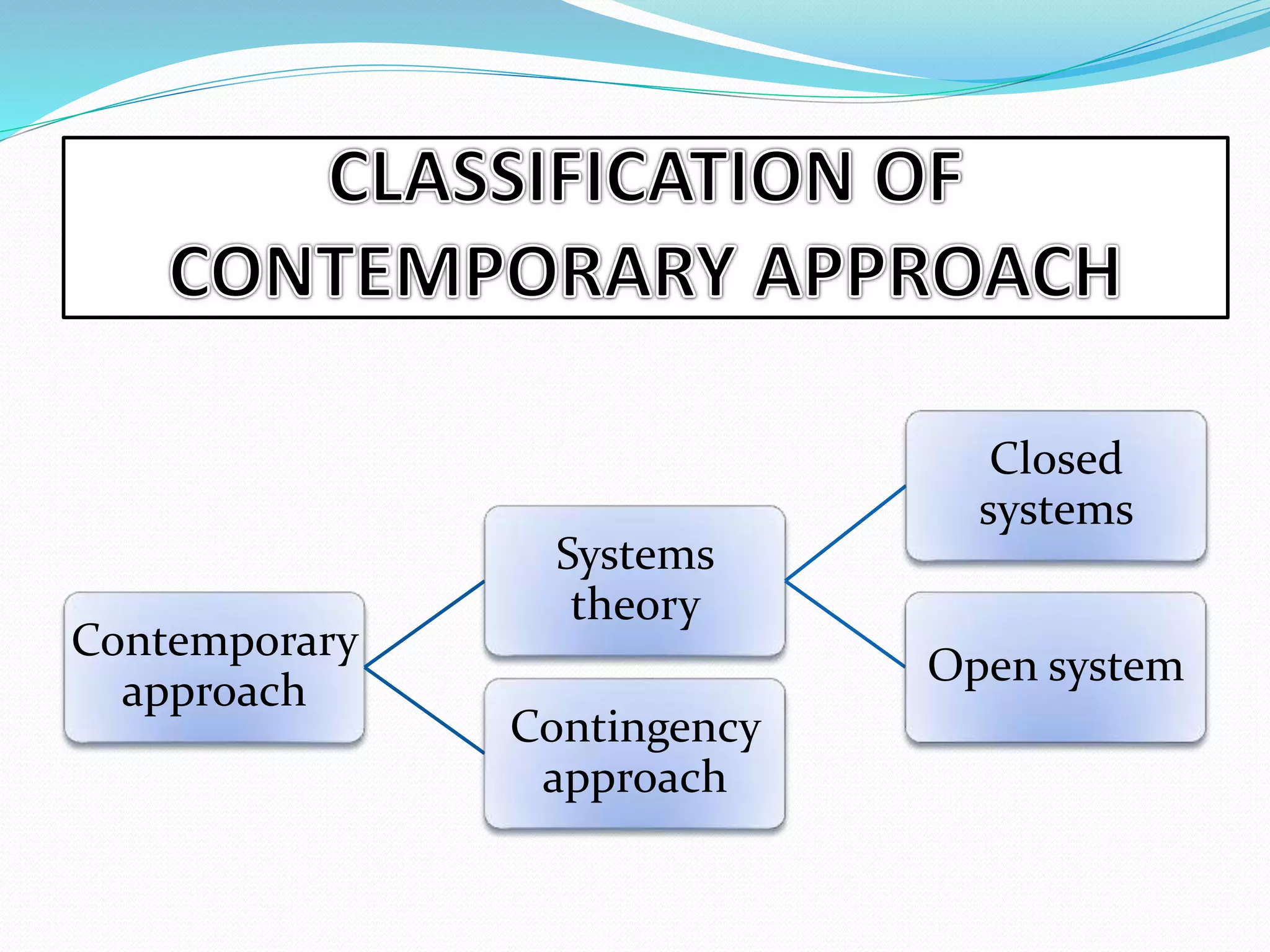 CLASSIFICATION OF CONTEMPORARY APPROACH

Contemporary approach

Systems theory

Contingency approach

Closed systems

Open system